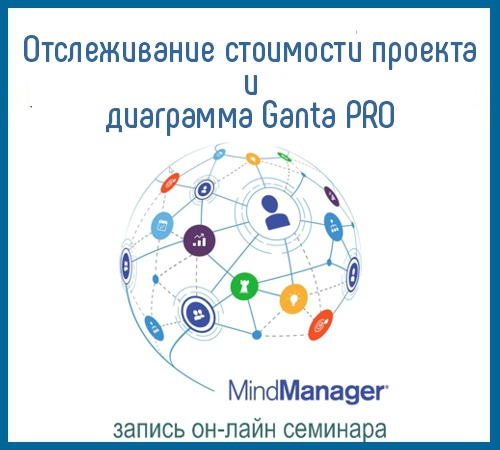 Отслеживание стоимости проекта
и
диаграмма Ganta PRO

MindManager

запись он-лайн семинара